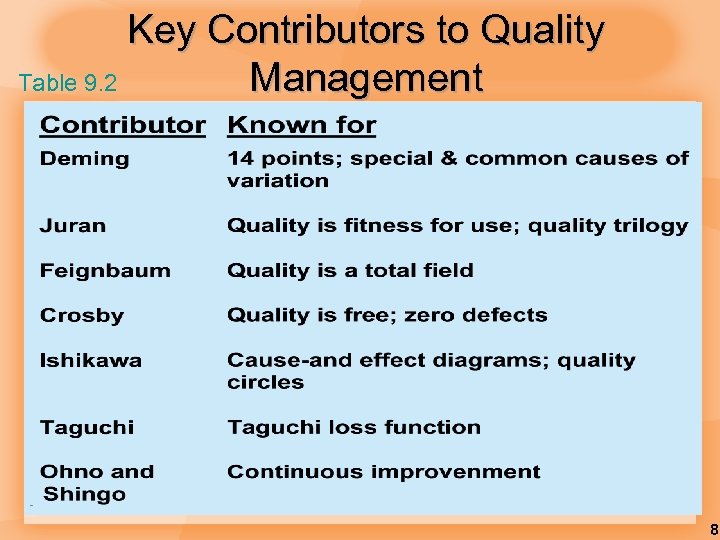 Key Contributors to Quality Management

Table 9.2

| Contributor | Known for |
|---|---|
| Deming | 14 points; special & common causes of variation |
| Juran | Quality is fitness for use; quality trilogy |
| Feignbaum | Quality is a total field |
| Crosby | Quality is free; zero defects |
| Ishikawa | Cause-and effect diagrams; quality circles |
| Taguchi | Taguchi loss function |
| Ohno and Shingo | Continuous improvenment |

8